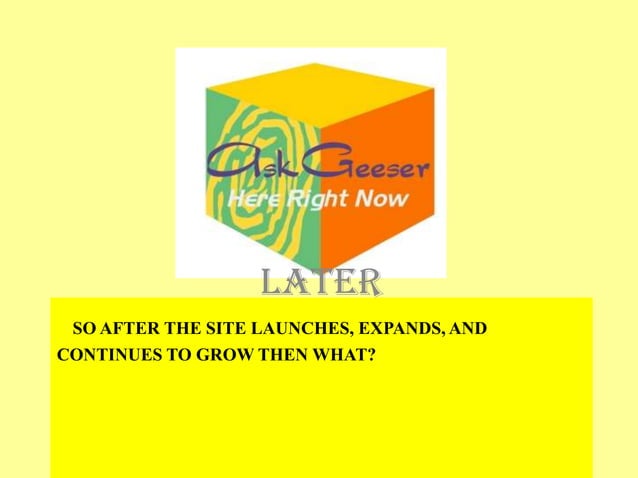 Ask Geeser
Here Right Now

LATER

SO AFTER THE SITE LAUNCHES, EXPANDS, AND CONTINUES TO GROW THEN WHAT?